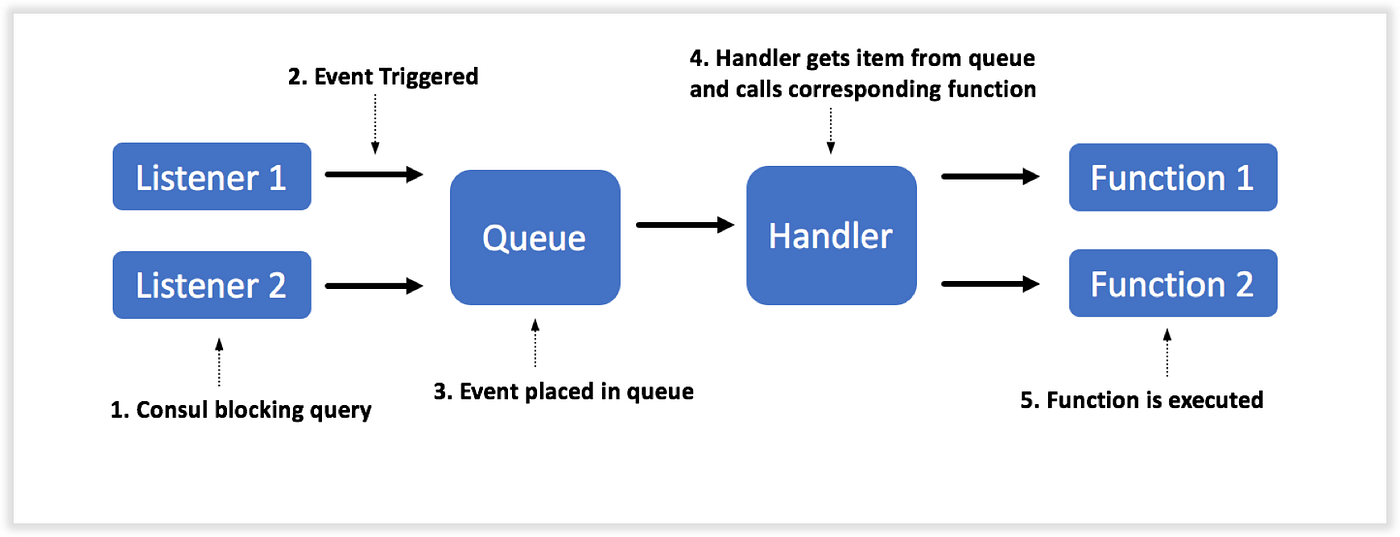 2. Event Triggered

4. Handler gets item from queue and calls corresponding function

Listener 1

Listener 2

Queue

Handler

Function 1

Function 2

1. Consul blocking query

3. Event placed in queue

5. Function is executed